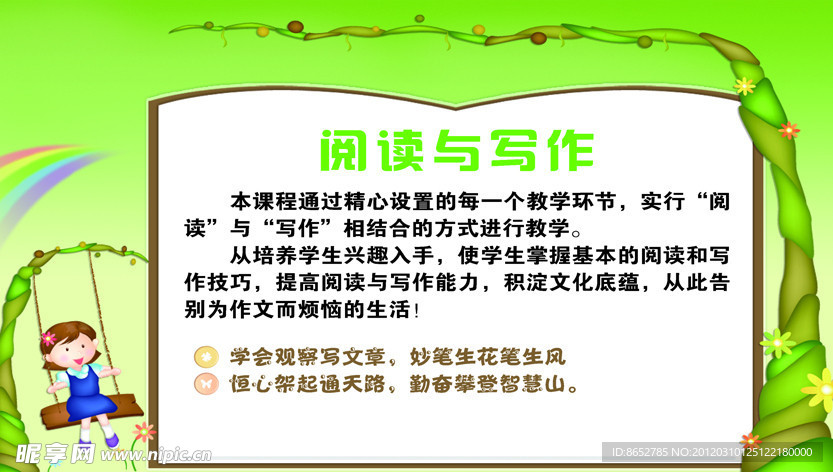 阅读与写作

本课程通过精心设置的每一个教学环节，实行“阅读”与“写作”相结合的方式进行教学。

从培养学生兴趣入手，使学生掌握基本的阅读和写作技巧，提高阅读与写作能力，积淀文化底蕴，从此告别为作文而烦恼的生活！

学会观察写文章，妙笔生花笔生风
恒心架起通天路，勤奋攀登智慧山。

昵享网 www.nipic.cn
ID:8652785 NO:20120310125122180000